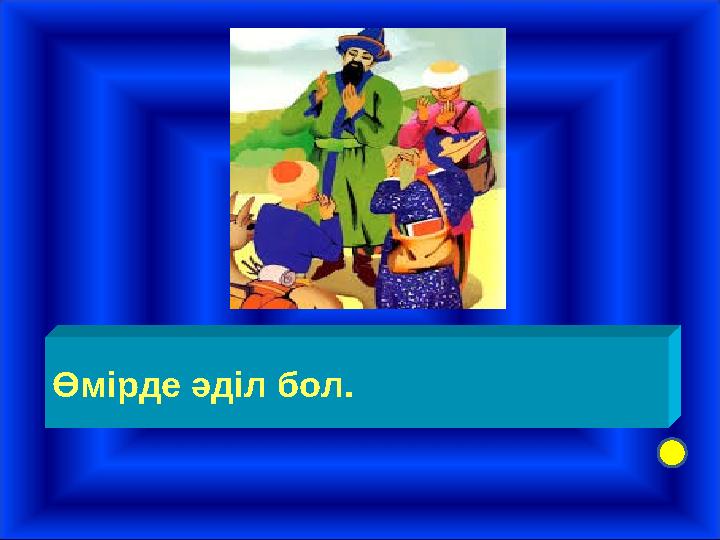 Өмірде әділ бол.